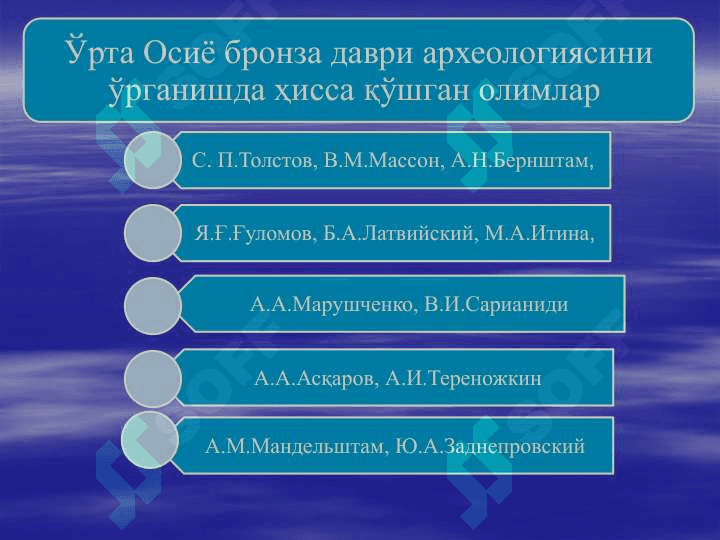 Ўрта Осиё бронза даври археологиясини ўрганишда ҳисса қўшган олимлар

С. П.Толстов, В.М.Массон, А.Н.Бернштам,

Я.Ғ.Ғуломов, Б.А.Латвийский, М.А.Итина,

А.А.Марушченко, В.И.Сарианиди

А.А.Асқаров, А.И.Тереножкин

А.М.Мандельштам, Ю.А.Заднепровский